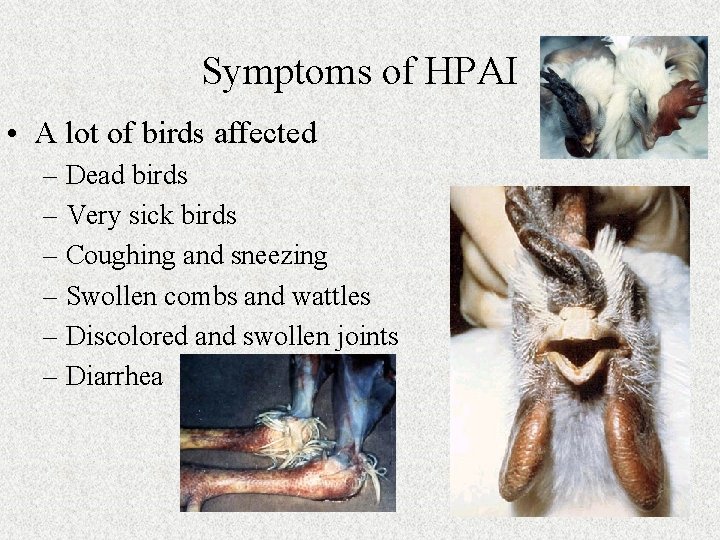 Symptoms of HPAI

• A lot of birds affected
– Dead birds
– Very sick birds
– Coughing and sneezing
– Swollen combs and wattles
– Discolored and swollen joints
– Diarrhea